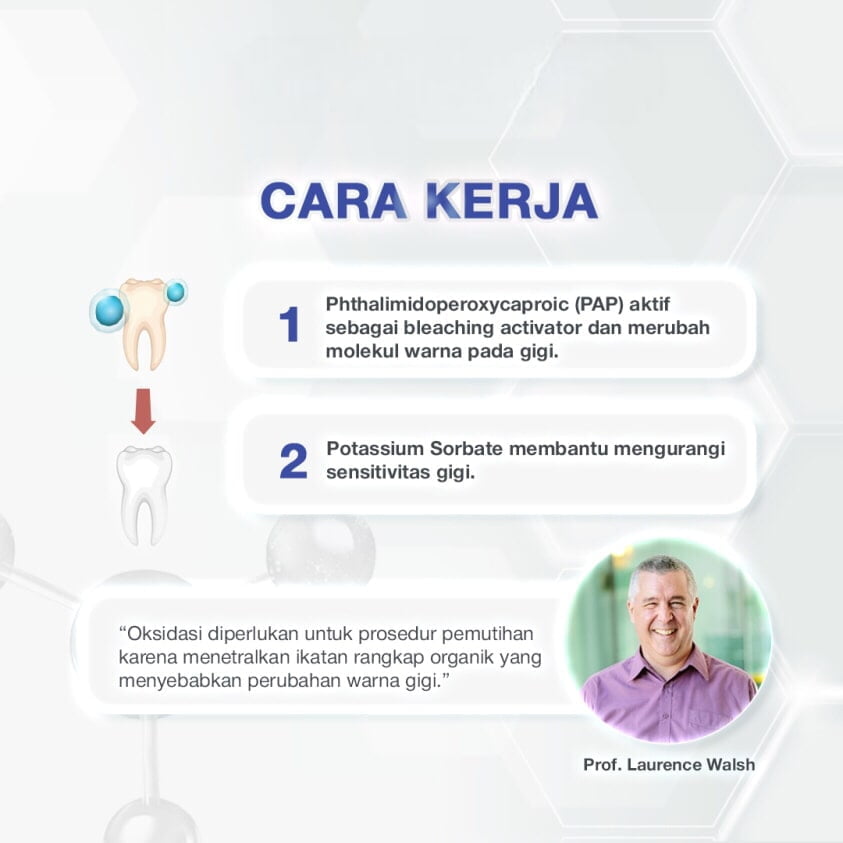 CARA KERJA

1 Phthalimidoperoxycaproic (PAP) aktif sebagai bleaching activator dan merubah molekul warna pada gigi.

2 Potassium Sorbate membantu mengurangi sensitivitas gigi.

“Oksidasi diperlukan untuk prosedur pemutihan karena menetralkan ikatan rangkap organik yang menyebabkan perubahan warna gigi.”

Prof. Laurence Walsh